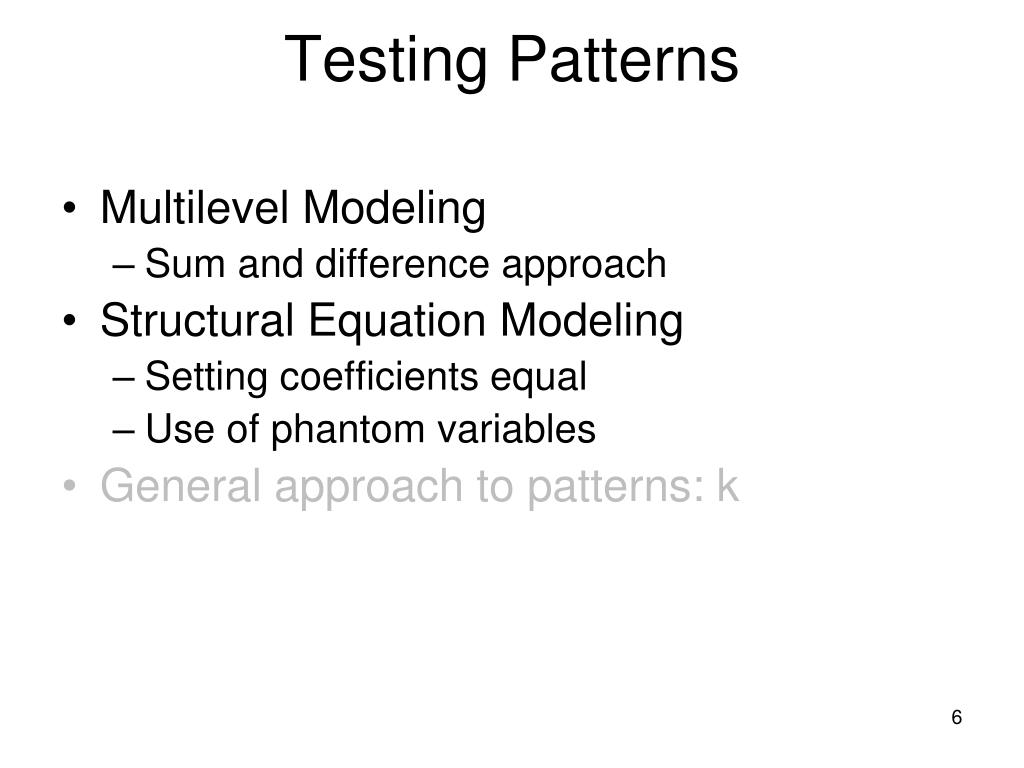 Testing Patterns

• Multilevel Modeling
– Sum and difference approach
• Structural Equation Modeling
– Setting coefficients equal
– Use of phantom variables
• General approach to patterns: k

6